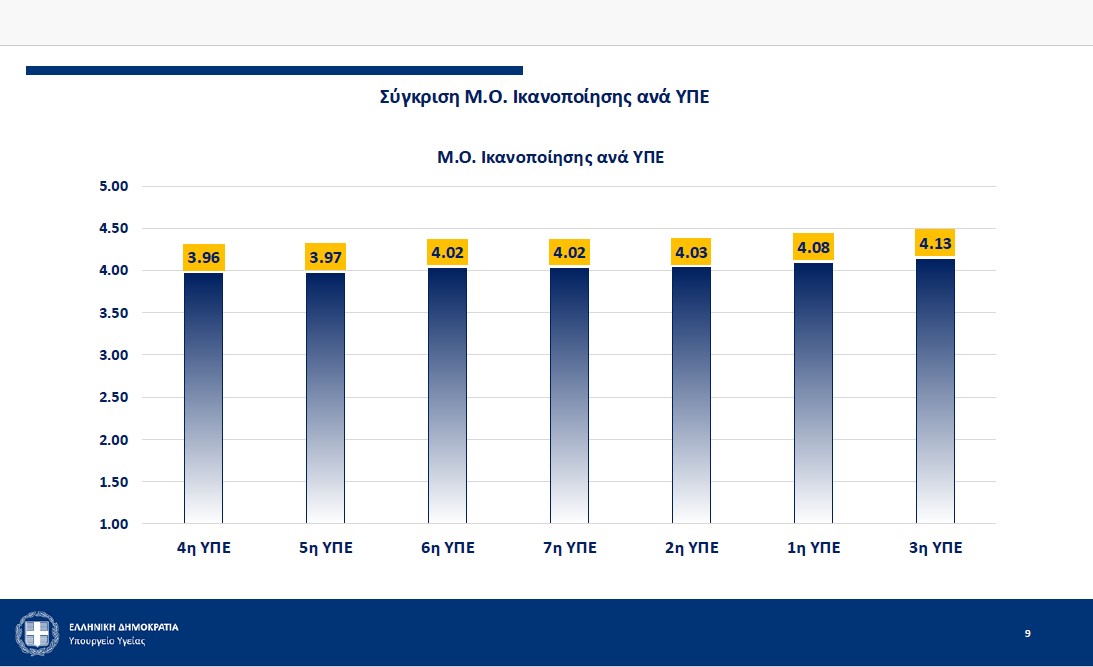 Σύγκριση Μ.Ο. Ικανοποίησης ανά ΥΠΕ

Μ.Ο. Ικανοποίησης ανά ΥΠΕ

5.00
4.50
4.00
3.50
3.00
2.50
2.00
1.50
1.00

3.96
3.97
4.02
4.02
4.03
4.08
4.13

4η ΥΠΕ
5η ΥΠΕ
6η ΥΠΕ
7η ΥΠΕ
2η ΥΠΕ
1η ΥΠΕ
3η ΥΠΕ

ΕΛΛΗΝΙΚΗ ΔΗΜΟΚΡΑΤΙΑ
Υπουργείο Υγείας

9